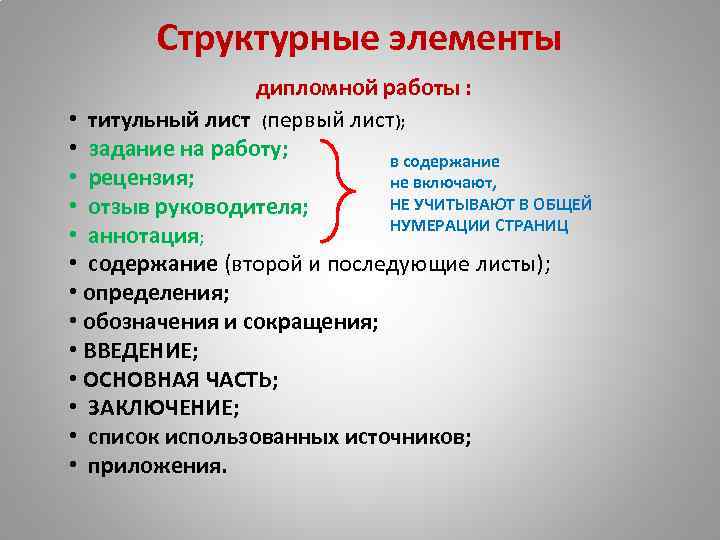 Структурные элементы

дипломной работы :

• титульный лист (первый лист);
• задание на работу;
• рецензия;
• отзыв руководителя;
• аннотация;

в содержание не включают, НЕ УЧИТЫВАЮТ В ОБЩЕЙ НУМЕРАЦИИ СТРАНИЦ

• содержание (второй и последующие листы);
• определения;
• обозначения и сокращения;
• ВВЕДЕНИЕ;
• ОСНОВНАЯ ЧАСТЬ;
• ЗАКЛЮЧЕНИЕ;
• список использованных источников;
• приложения.